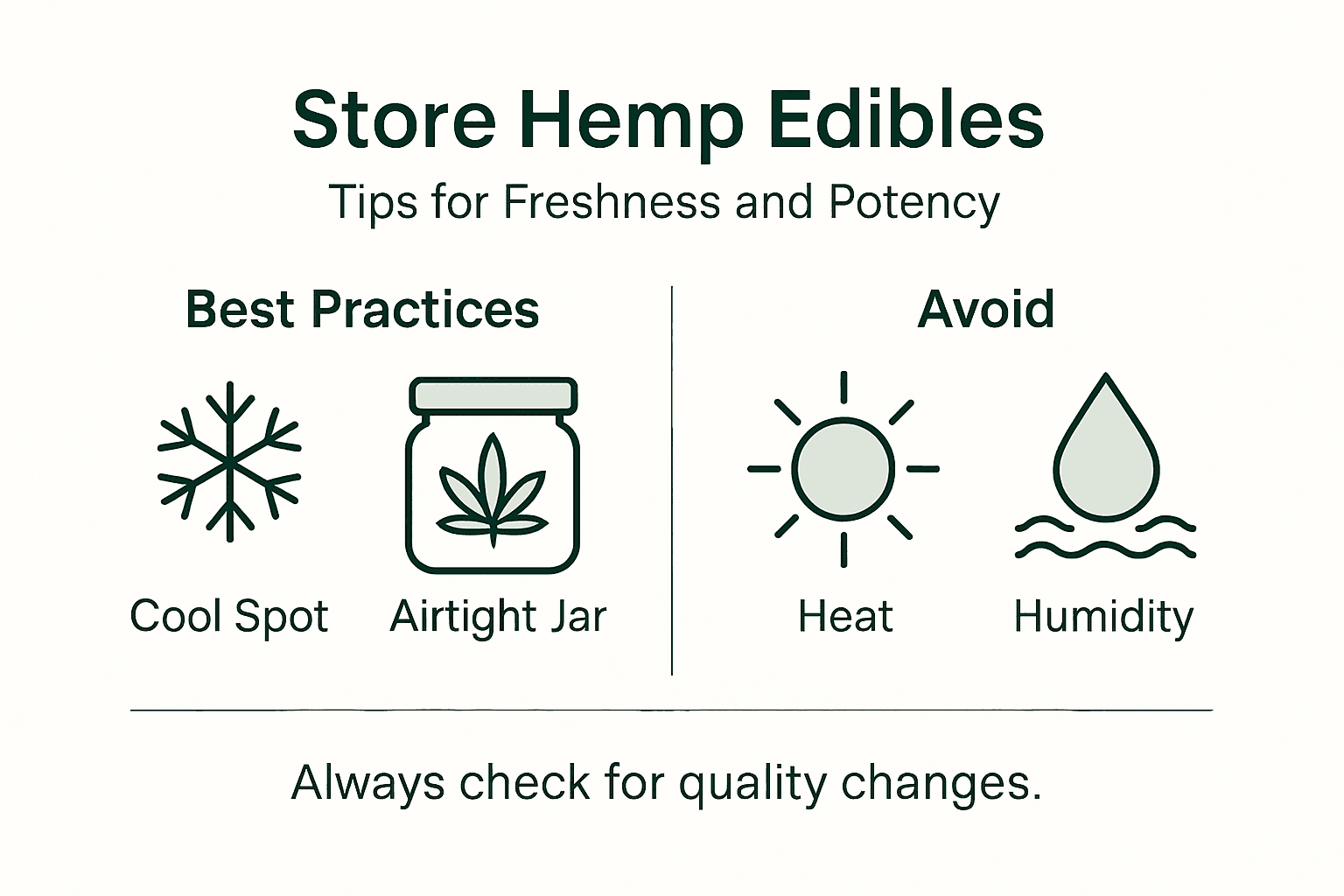 Store Hemp Edibles
Tips for Freshness and Potency

Best Practices

Cool Spot

Airtight Jar

Avoid

Heat

Humidity

Always check for quality changes.